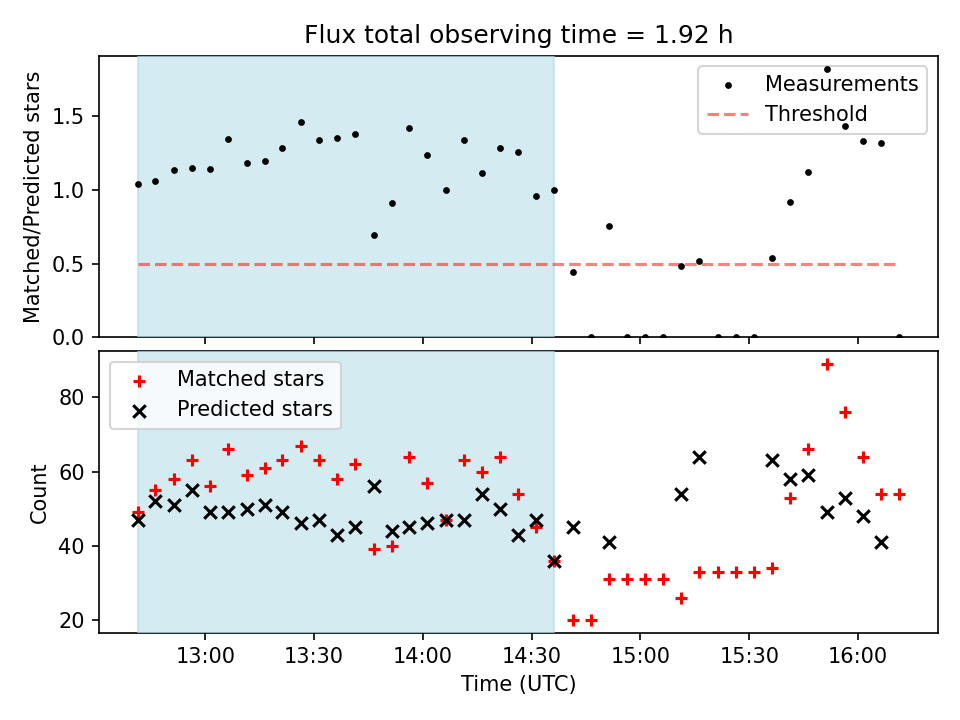 Flux total observing time = 1.92 h

Matched/Predicted stars

1.5
1.0
0.5
0.0

Measurements
Threshold

Count

80
60
40
20

Matched stars
Predicted stars

13:00
13:30
14:00
14:30
15:00
15:30
16:00

Time (UTC)